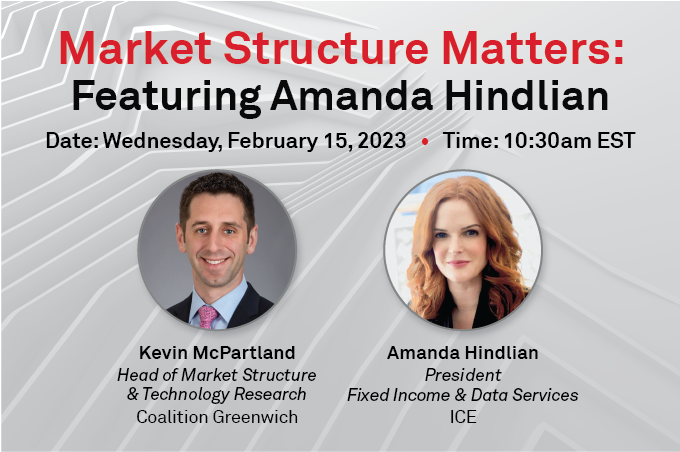 Market Structure Matters:
Featuring Amanda Hindlian

Date: Wednesday, February 15, 2023 • Time: 10:30am EST

Kevin McPartland
Head of Market Structure & Technology Research
Coalition Greenwich

Amanda Hindlian
President
Fixed Income & Data Services
ICE